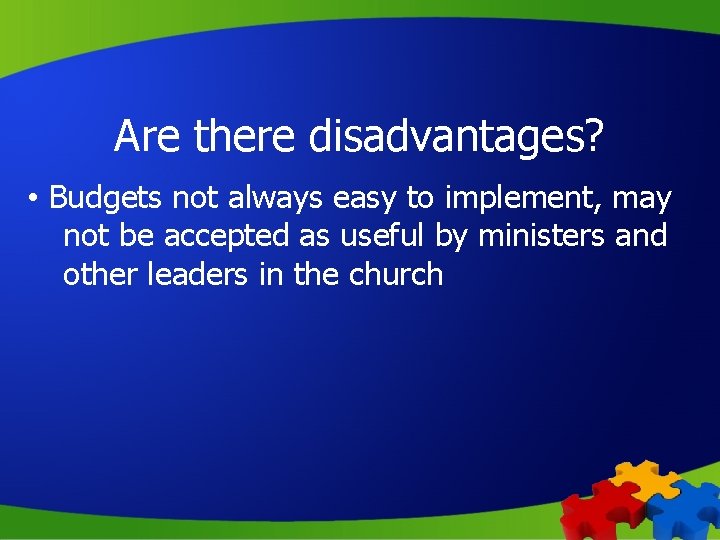 Are there disadvantages?

• Budgets not always easy to implement, may not be accepted as useful by ministers and other leaders in the church